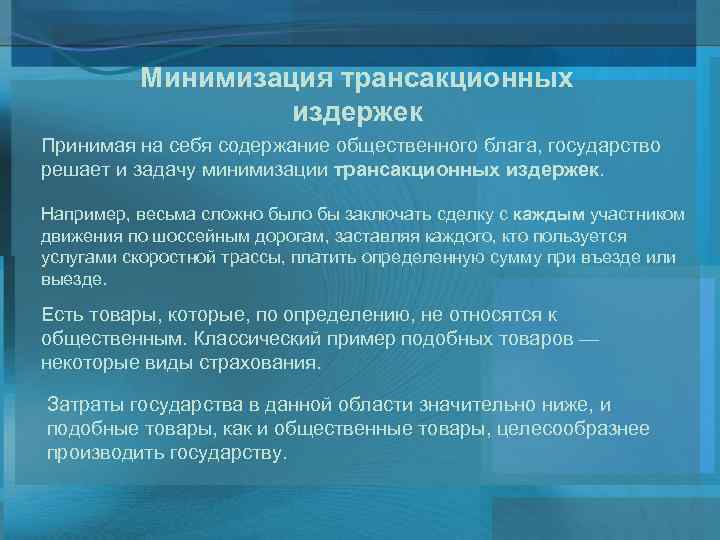 Минимизация трансакционных издержек

Принимая на себя содержание общественного блага, государство решает и задачу минимизации трансакционных издержек.

Например, весьма сложно было бы заключать сделку с каждым участником движения по шоссейным дорогам, заставляя каждого, кто пользуется услугами скоростной трассы, платить определенную сумму при въезде или выезде.

Есть товары, которые, по определению, не относятся к общественным. Классический пример подобных товаров — некоторые виды страхования.

Затраты государства в данной области значительно ниже, и подобные товары, как и общественные товары, целесообразнее производить государству.